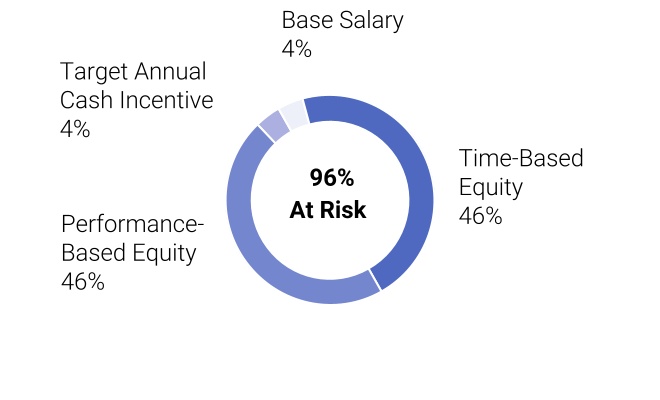 Base Salary
4%

Target Annual Cash Incentive
4%

96%
At Risk

Time-Based Equity
46%

Performance-Based Equity
46%